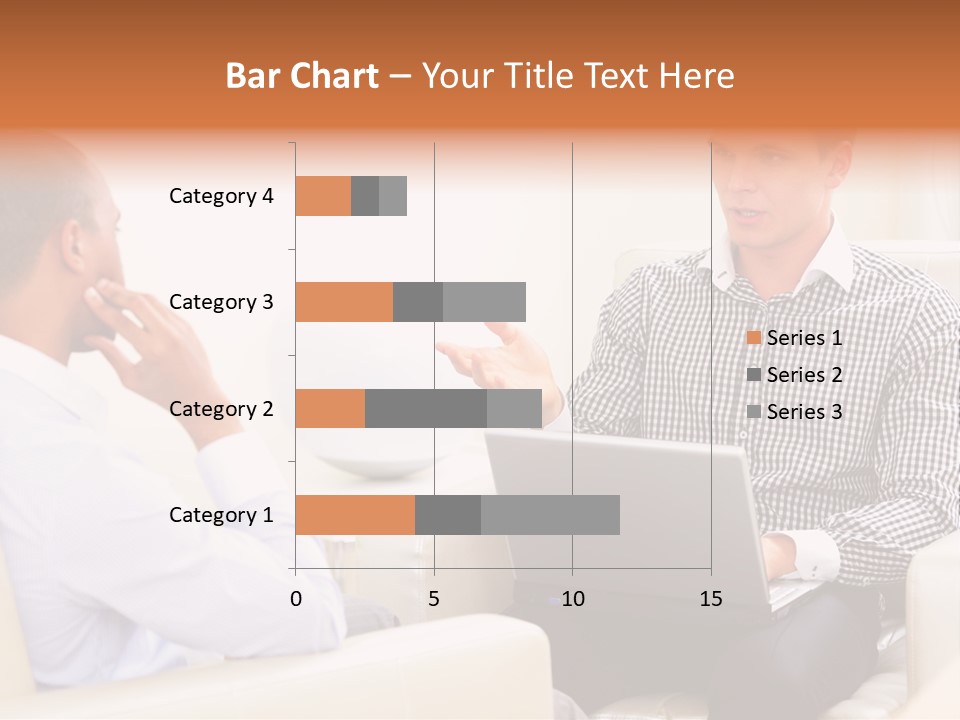 Bar Chart – Your Title Text Here

Category 4
Category 3
Category 2
Category 1

0
5
10
15

Series 1
Series 2
Series 3